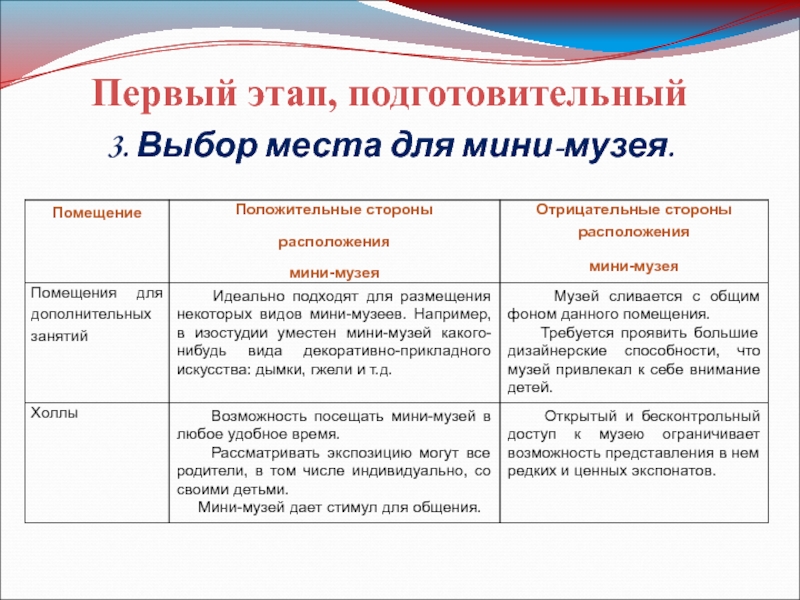 Первый этап, подготовительный

3. Выбор места для мини-музея.

| Помещение | Положительные стороны расположения мини-музея | Отрицательные стороны расположения мини-музея |
|---|---|---|
| Помещения для дополнительных занятий | Идеально подходят для размещения некоторых видов мини-музеев. Например, в изостудии уместен мини-музей какого-нибудь вида декоративно-прикладного искусства: дымки, гжели и т.д. | Музей сливается с общим фоном данного помещения. Требуется проявить большие дизайнерские способности, что музей привлекал к себе внимание детей. |
| Холлы | Возможность посещать мини-музей в любое удобное время. Рассматривать экспозицию могут все родители, в том числе индивидуально, со своими детьми. Мини-музей дает стимул для общения. | Открытый и бесконтрольный доступ к музею ограничивает возможность представления в нем редких и ценных экспонатов. |